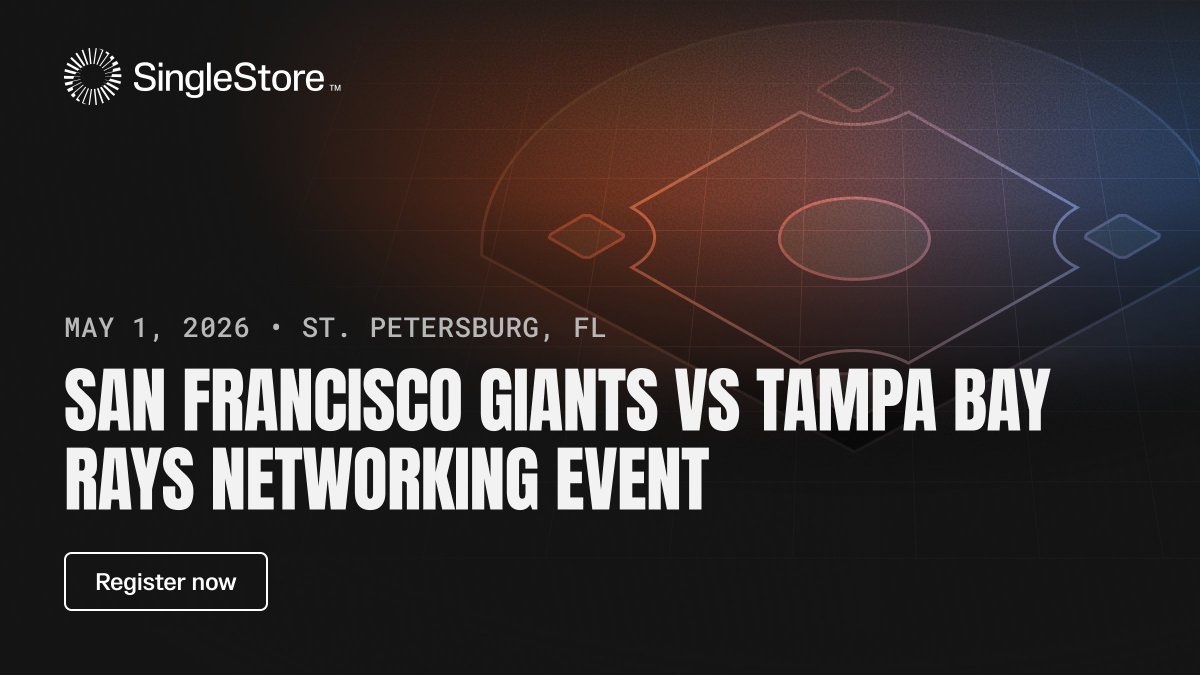 SingleStore™

MAY 1, 2026 • ST. PETERSBURG, FL

SAN FRANCISCO GIANTS VS TAMPA BAY RAYS NETWORKING EVENT

Register now